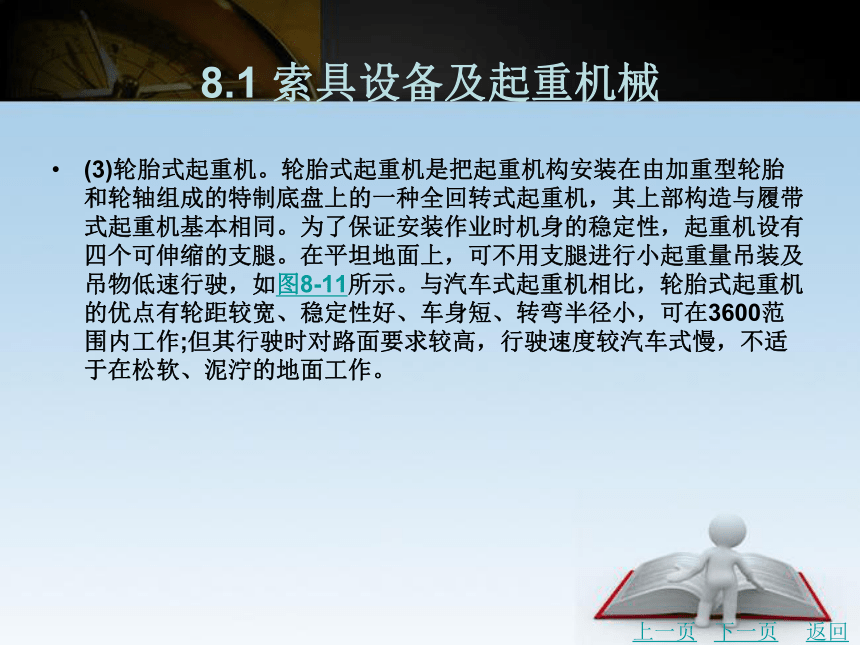 8.1 索具设备及起重机械

• (3)轮胎式起重机。轮胎式起重机是把起重机构安装在由加重型轮胎和轮轴组成的特制底盘上的一种全回转式起重机，其上部构造与履带式起重机基本相同。为了保证安装作业时机身的稳定性，起重机设有四个可伸缩的支腿。在平坦地面上，可不用支腿进行小起重量吊装及吊物低速行驶，如图8-11所示。与汽车式起重机相比，轮胎式起重机的优点有轮距较宽、稳定性好、车身短、转弯半径小，可在3600范围内工作;但其行驶时对路面要求较高，行驶速度较汽车式慢，不适于在松软、泥泞的地面工作。

上一页 下一页 返回